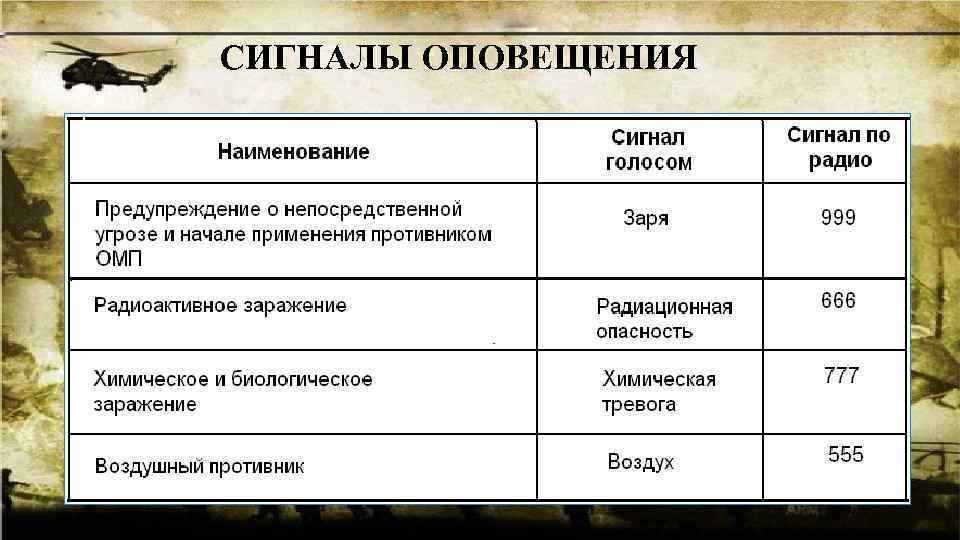 СИГНАЛЫ ОПОВЕЩЕНИЯ

| Наименование | Сигнал голосом | Сигнал по радио |
|---|---|---|
| Предупреждение о непосредственной угрозе и начале применения противником ОМП | Заря | 999 |
| Радиоактивное заражение | Радиационная опасность | 666 |
| Химическое и биологическое заражение | Химическая тревога | 777 |
| Воздушный противник | Воздух | 555 |